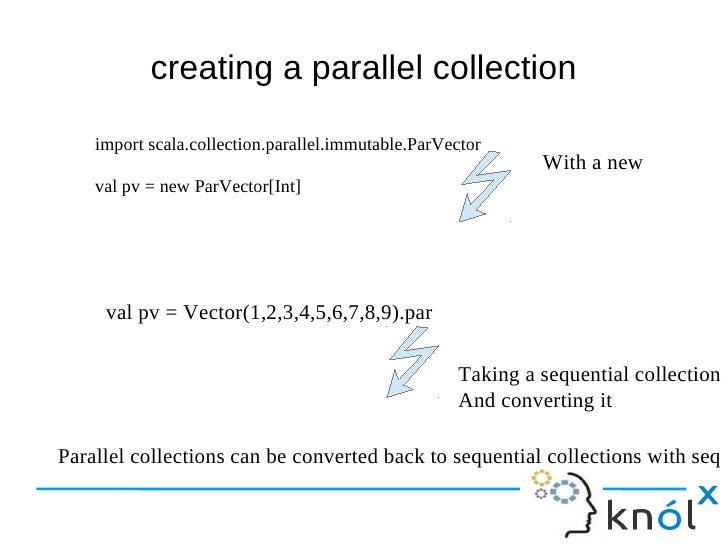 creating a parallel collection

import scala.collection.parallel.immutable.ParVector

val pv = new ParVector[Int]

With a new

val pv = Vector(1,2,3,4,5,6,7,8,9).par

Taking a sequential collection
And converting it

Parallel collections can be converted back to sequential collections with seq

knólx